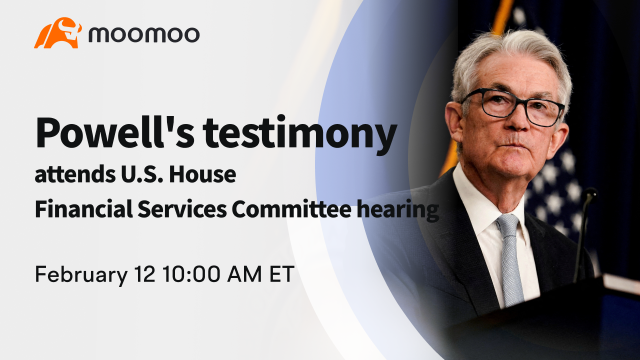 moomoo

Powell's testimony

attends U.S. House Financial Services Committee hearing

February 12 10:00 AM ET